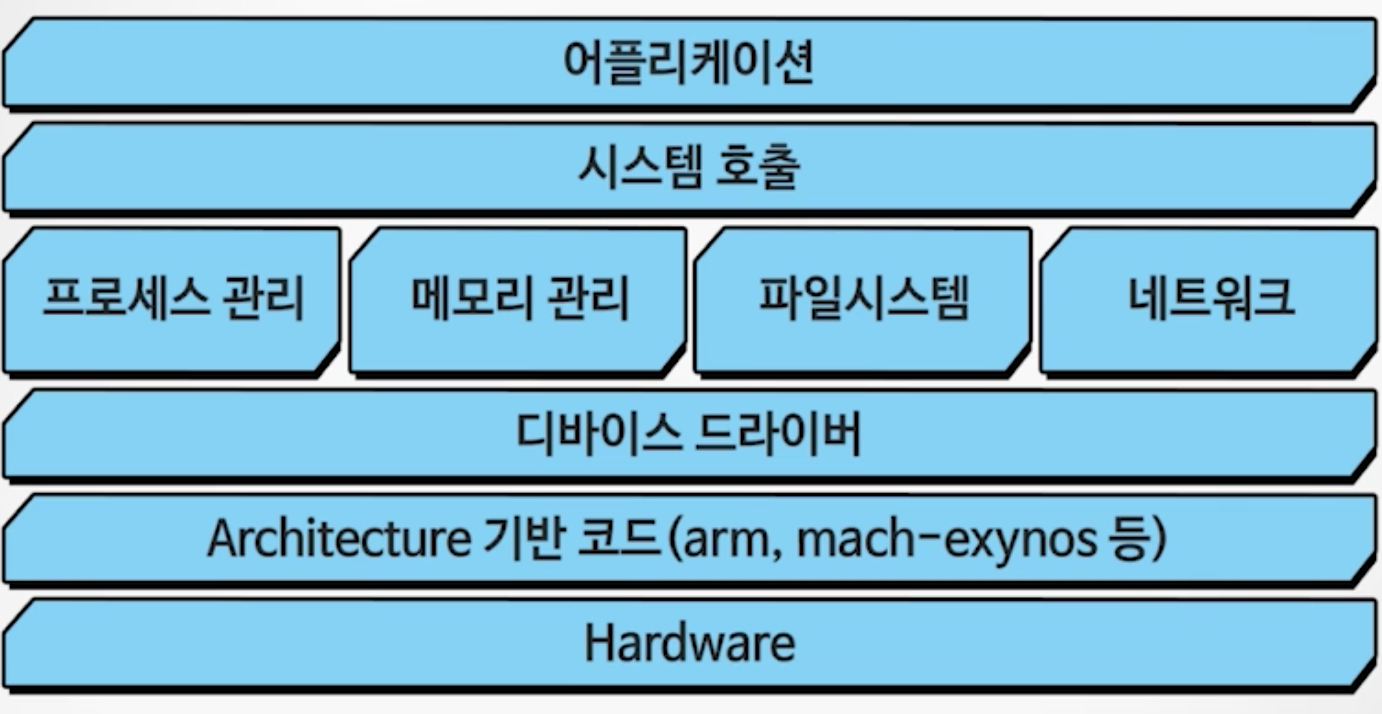 어플리케이션

시스템 호출

프로세스 관리

메모리 관리

파일시스템

네트워크

디바이스 드라이버

Architecture 기반 코드(arm, mach-exynos 등)

Hardware